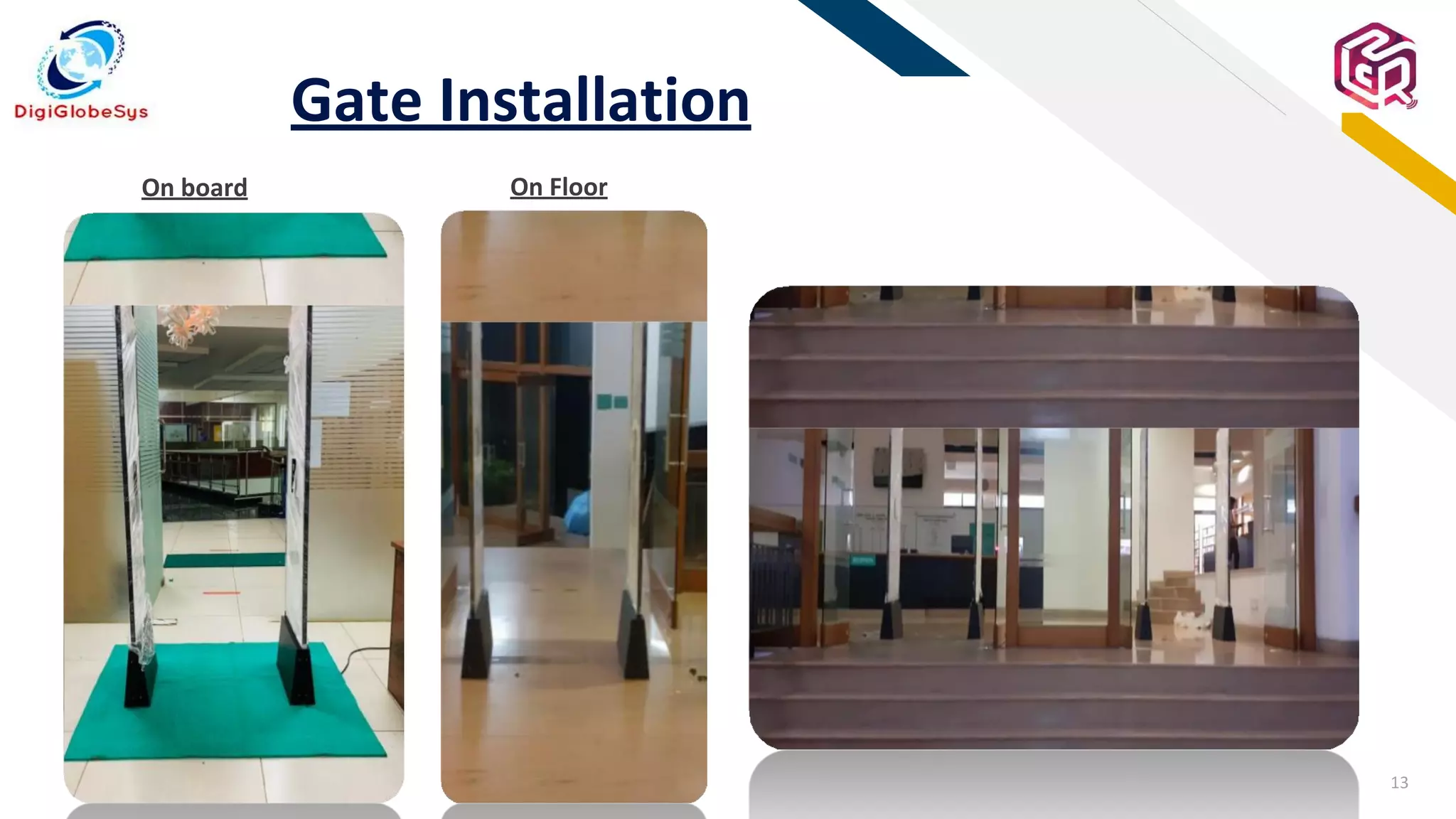 DigiGlobeSys

Gate Installation

On board

On Floor

13